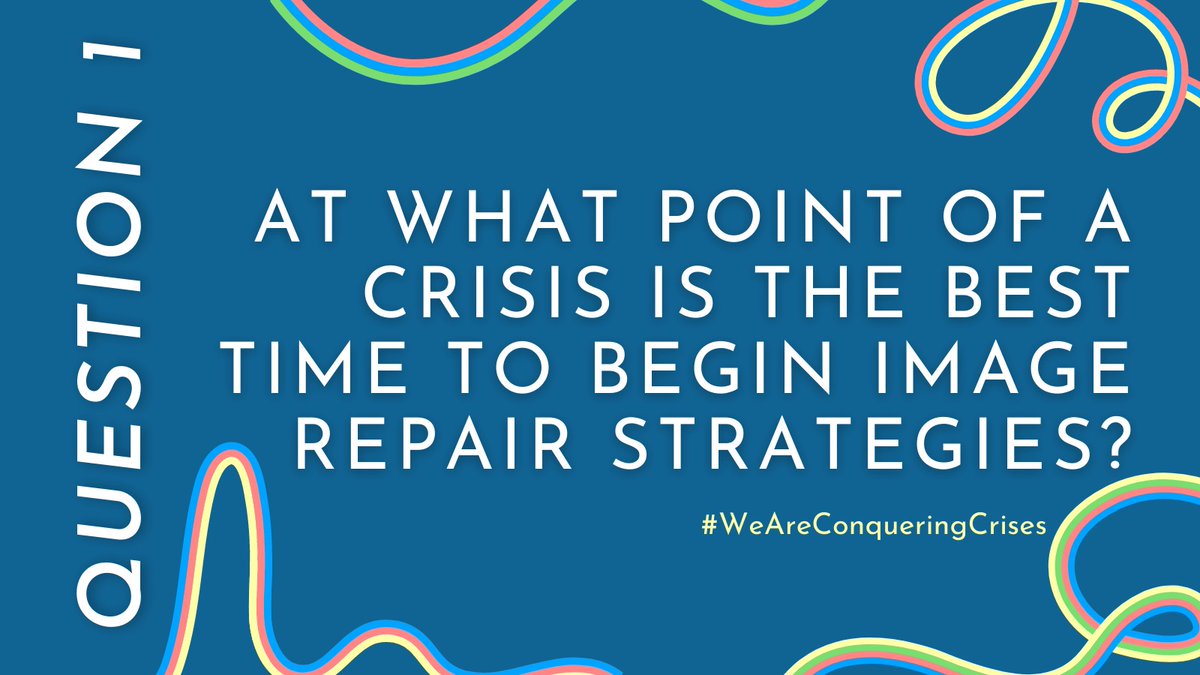 QUESTION 1

AT WHAT POINT OF A CRISIS IS THE BEST TIME TO BEGIN IMAGE REPAIR STRATEGIES?

#WeAreConqueringCrises